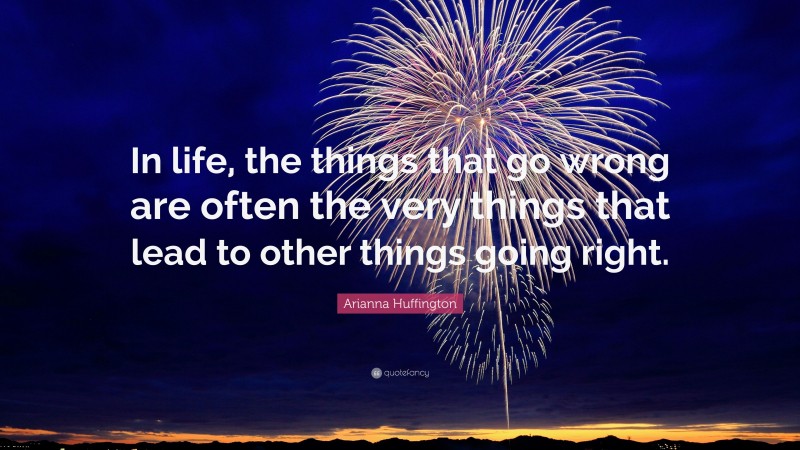 In life, the things that go wrong are often the very things that lead to other things going right.

Arianna Huffington

quotefancy